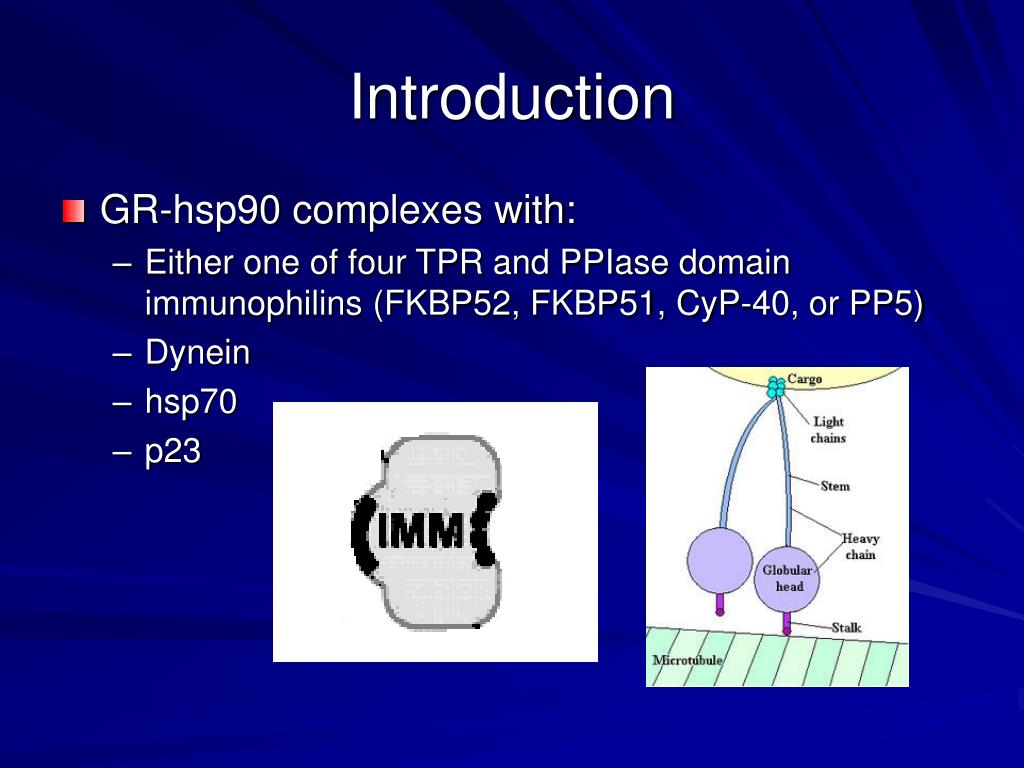 Introduction

GR-hsp90 complexes with:

– Either one of four TPR and PPIase domain immunophilins (FKBP52, FKBP51, CyP-40, or PP5)
– Dynein
– hsp70
– p23

IMM

Cargo
Light chains
Stem
Heavy chain
Globular head
Stalk
Microtubule